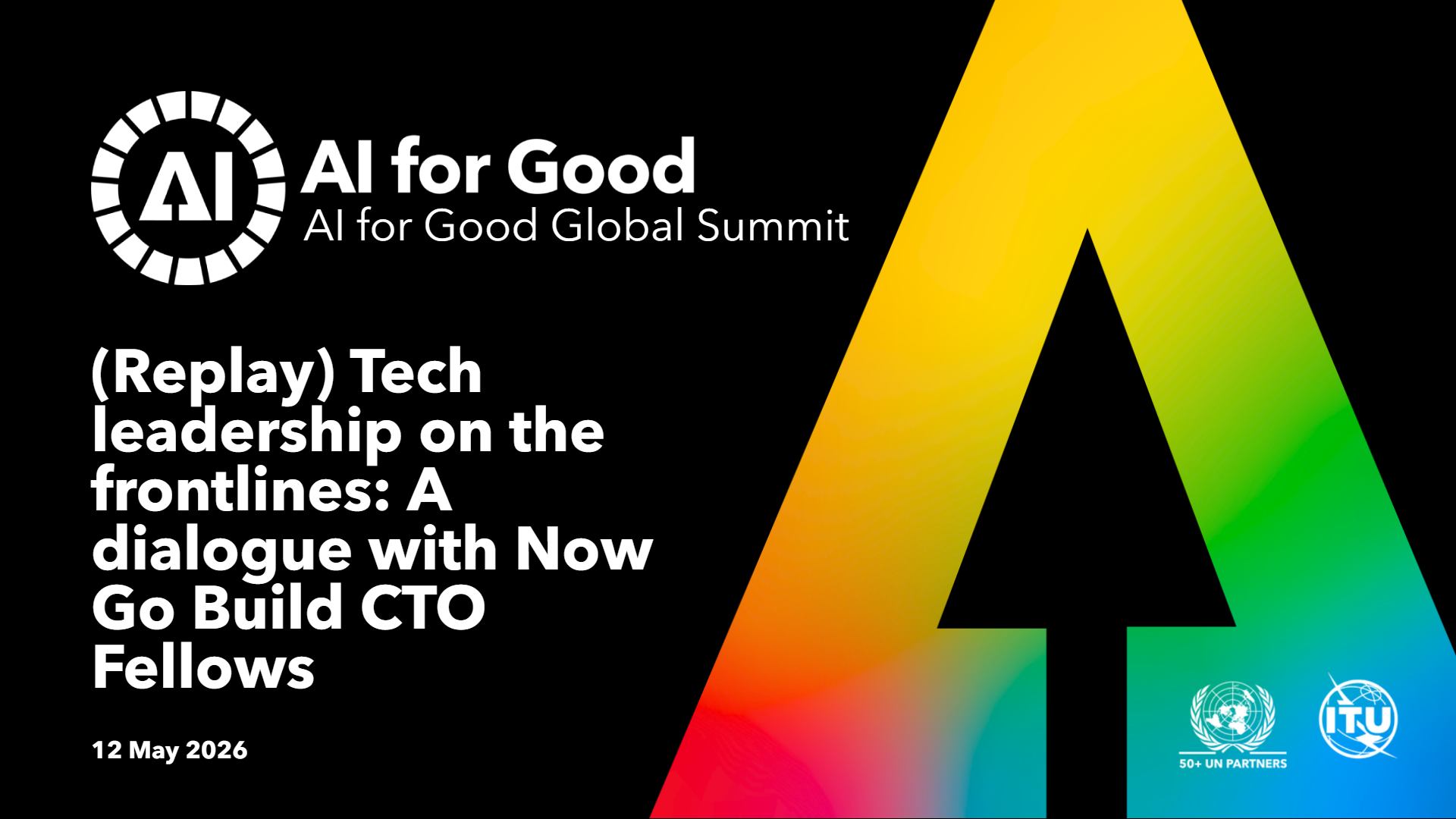 AI

AI for Good
AI for Good Global Summit

(Replay) Tech leadership on the frontlines: A dialogue with Now Go Build CTO Fellows

12 May 2026

50+ UN PARTNERS

ITU